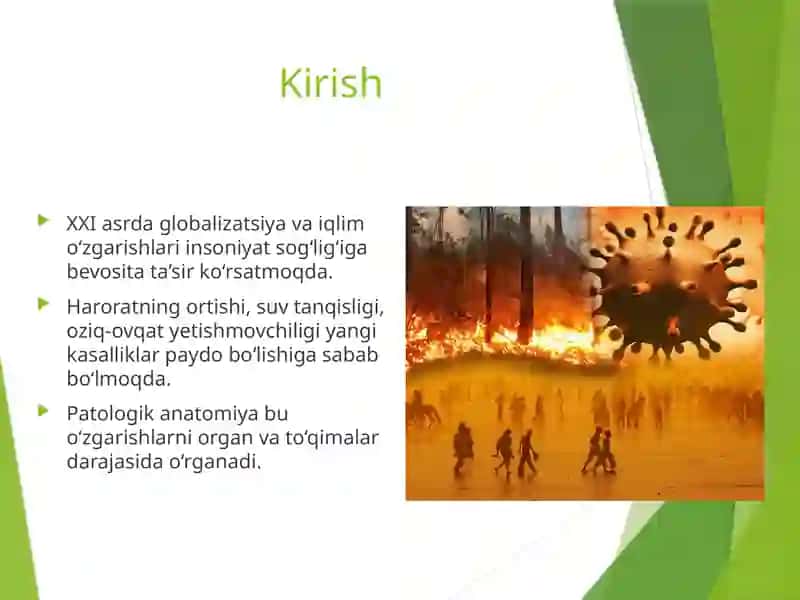 Kirish

XXI asrda globalizatsiya va iqlim o‘zgarishlari insoniyat sog‘lig‘iga bevosita ta’sir ko‘rsatmoqda.

Haroratning ortishi, suv tanqisligi, oziq-ovqat yetishmovchiligi yangi kasalliklar paydo bo‘lishiga sabab bo‘lmoqda.

Patologik anatomiya bu o‘zgarishlarni organ va to‘qimalar darajasida o‘rganadi.